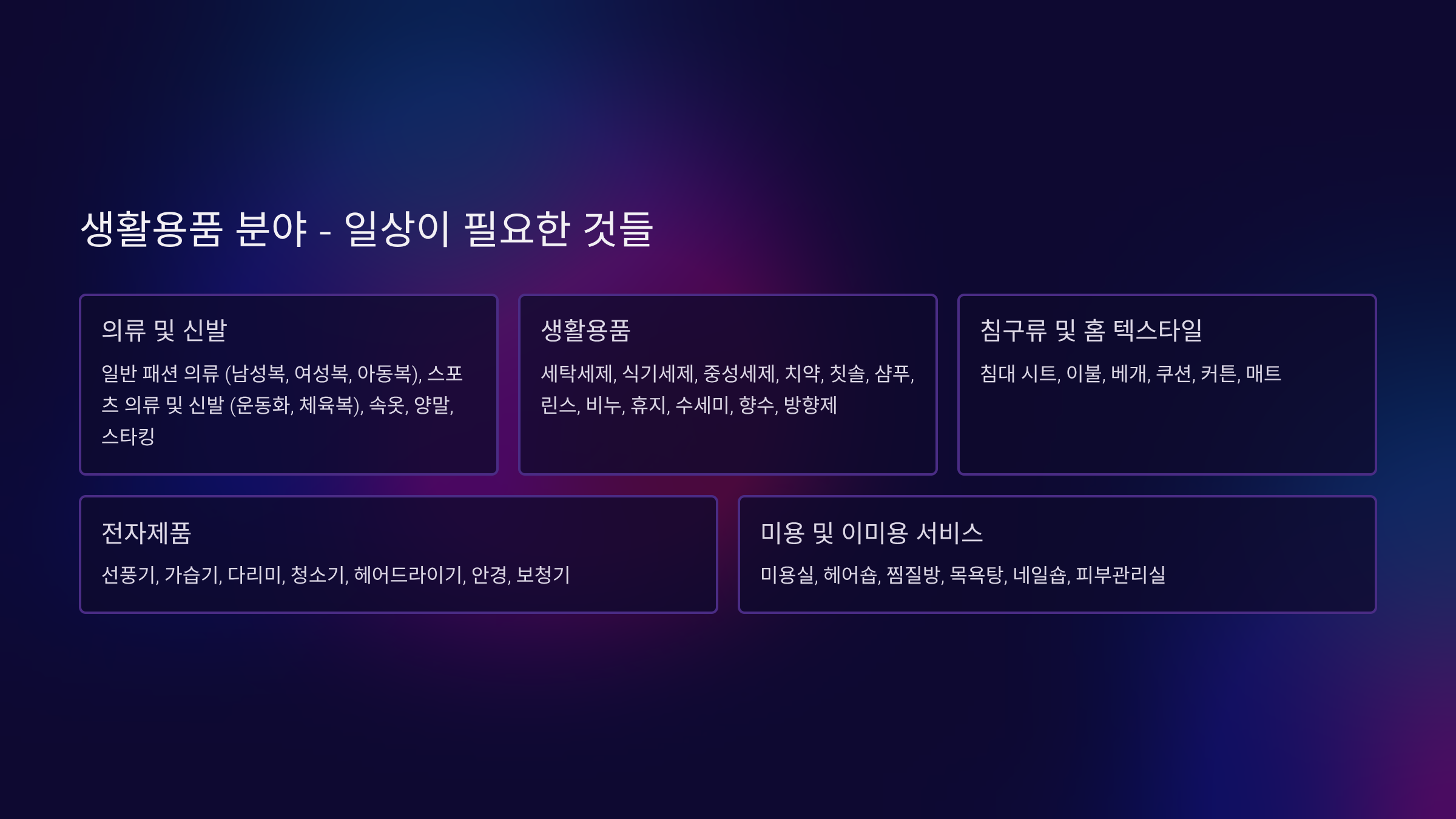 생활용품 분야 - 일상이 필요한 것들

의류 및 신발

일반 패션 의류 (남성복, 여성복, 아동복), 스포츠 의류 및 신발 (운동화, 체육복), 속옷, 양말, 스타킹

생활용품

세탁세제, 식기세제, 중성세제, 치약, 칫솔, 샴푸, 린스, 비누, 휴지, 수세미, 향수, 방향제

침구류 및 홈 텍스타일

침대 시트, 이불, 베개, 쿠션, 커튼, 매트

전자제품

선풍기, 가습기, 다리미, 청소기, 헤어드라이기, 안경, 보청기

미용 및 이미용 서비스

미용실, 헤어숍, 찜질방, 목욕탕, 네일숍, 피부관리실